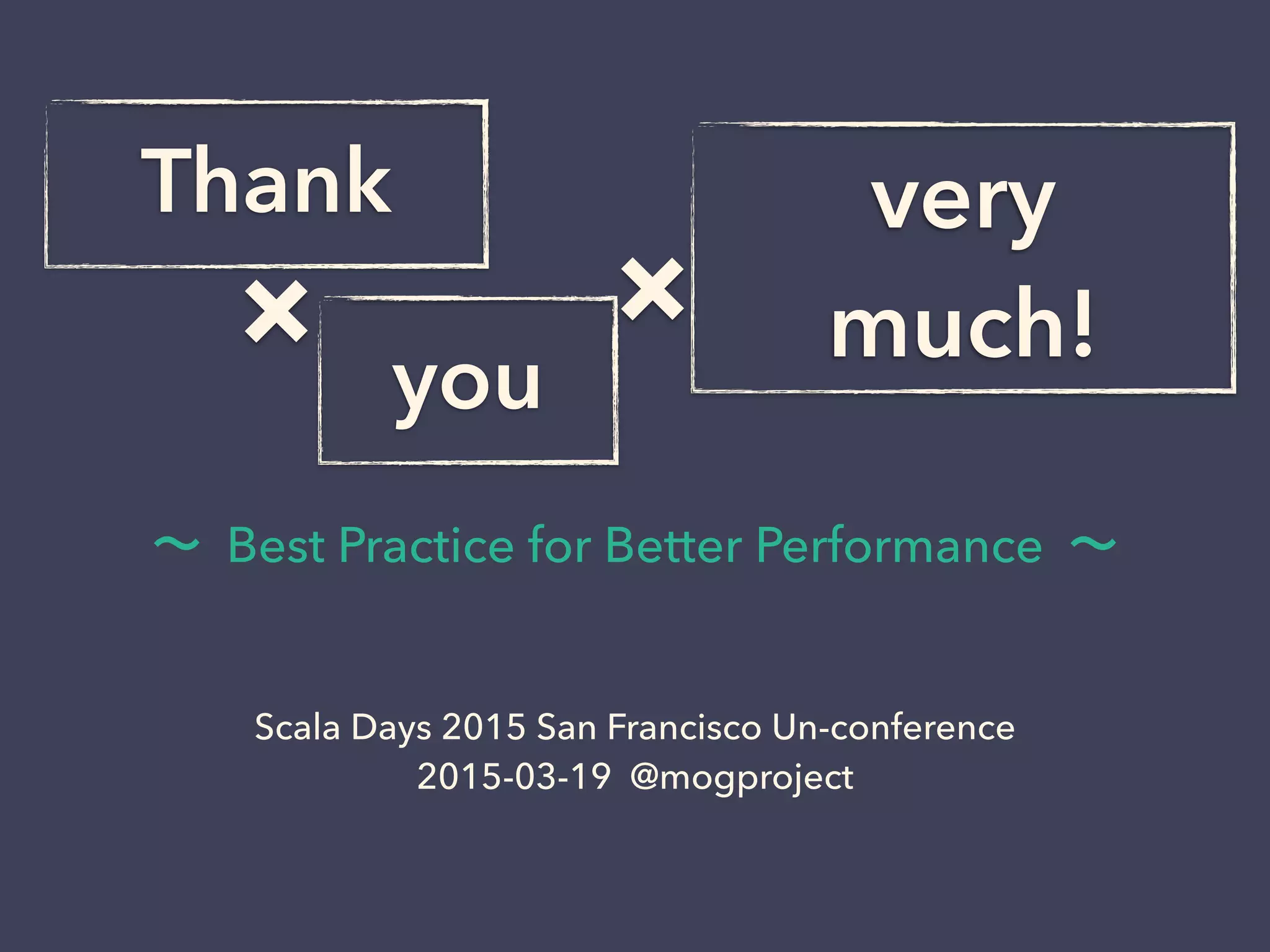 Thank

×

you

×

very much!

〜 Best Practice for Better Performance 〜

Scala Days 2015 San Francisco Un-conference
2015-03-19 @mogproject